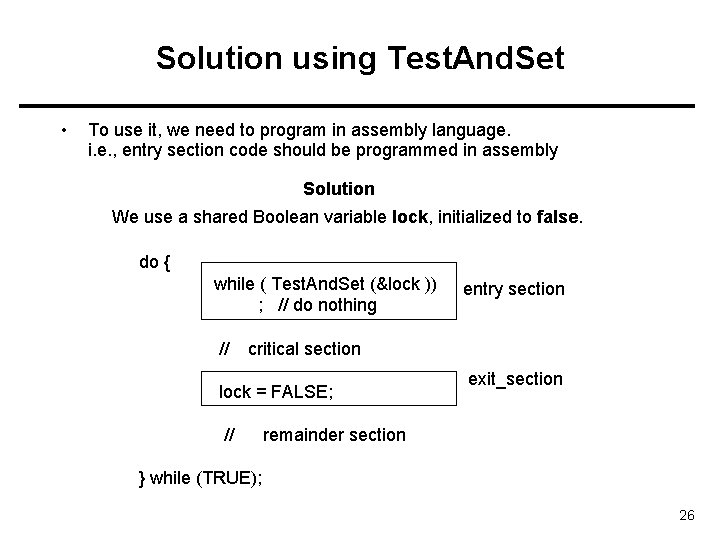 Solution using TestAndSet

• To use it, we need to program in assembly language.
i.e., entry section code should be programmed in assembly

Solution

We use a shared Boolean variable lock, initialized to false.

do {

while ( TestAndSet (&lock ))
; // do nothing

entry section

// critical section

lock = FALSE;

exit_section

// remainder section

} while (TRUE);

26